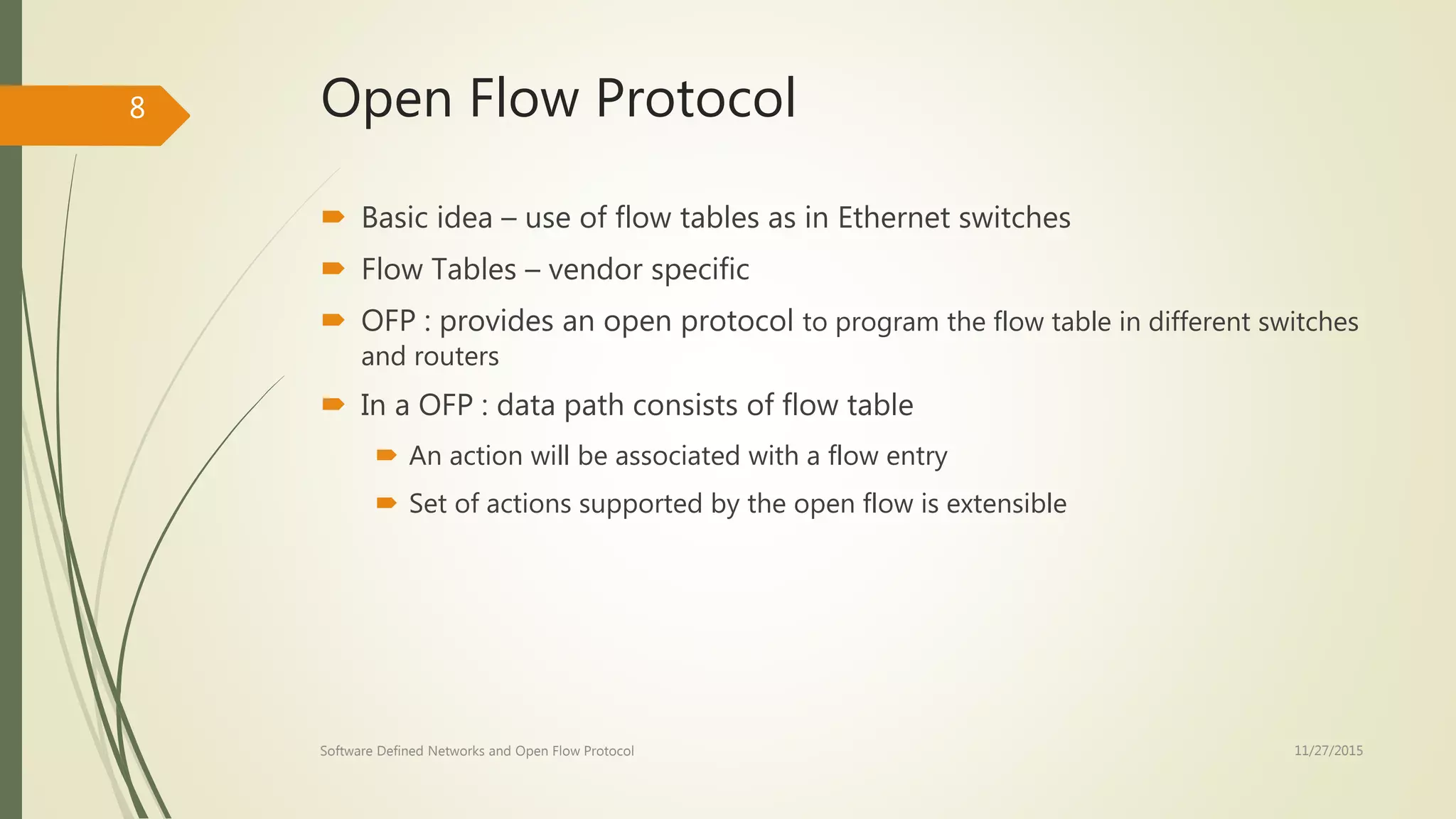 8

Open Flow Protocol

Basic idea – use of flow tables as in Ethernet switches

Flow Tables – vendor specific

OFP : provides an open protocol to program the flow table in different switches and routers

In a OFP : data path consists of flow table

An action will be associated with a flow entry

Set of actions supported by the open flow is extensible

Software Defined Networks and Open Flow Protocol

11/27/2015